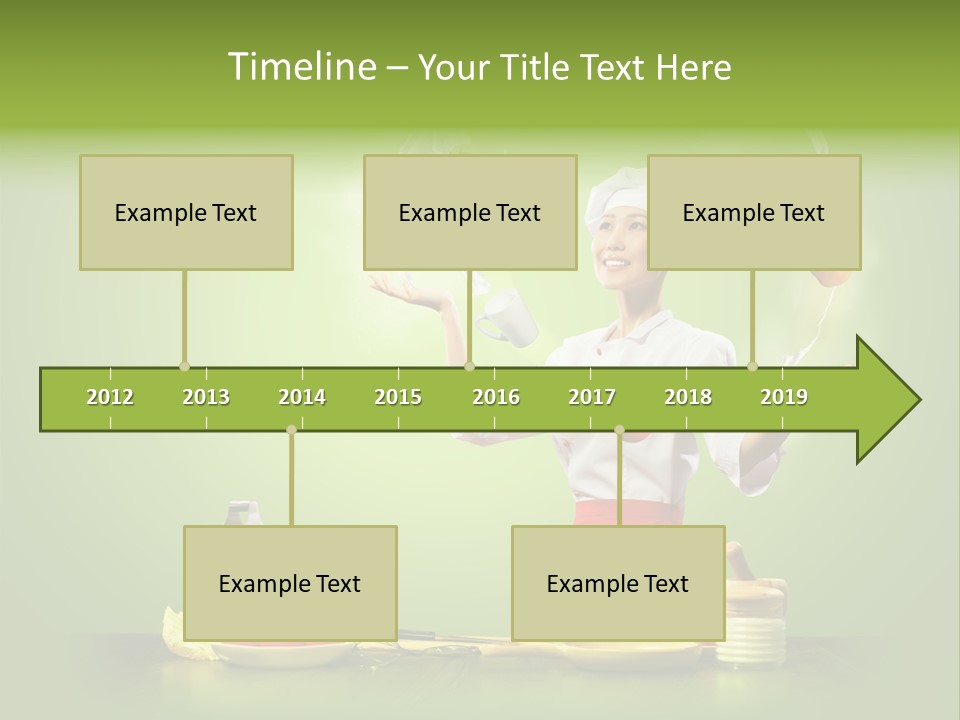 Timeline – Your Title Text Here

Example Text

Example Text

Example Text

2012 2013 2014 2015 2016 2017 2018 2019

Example Text

Example Text